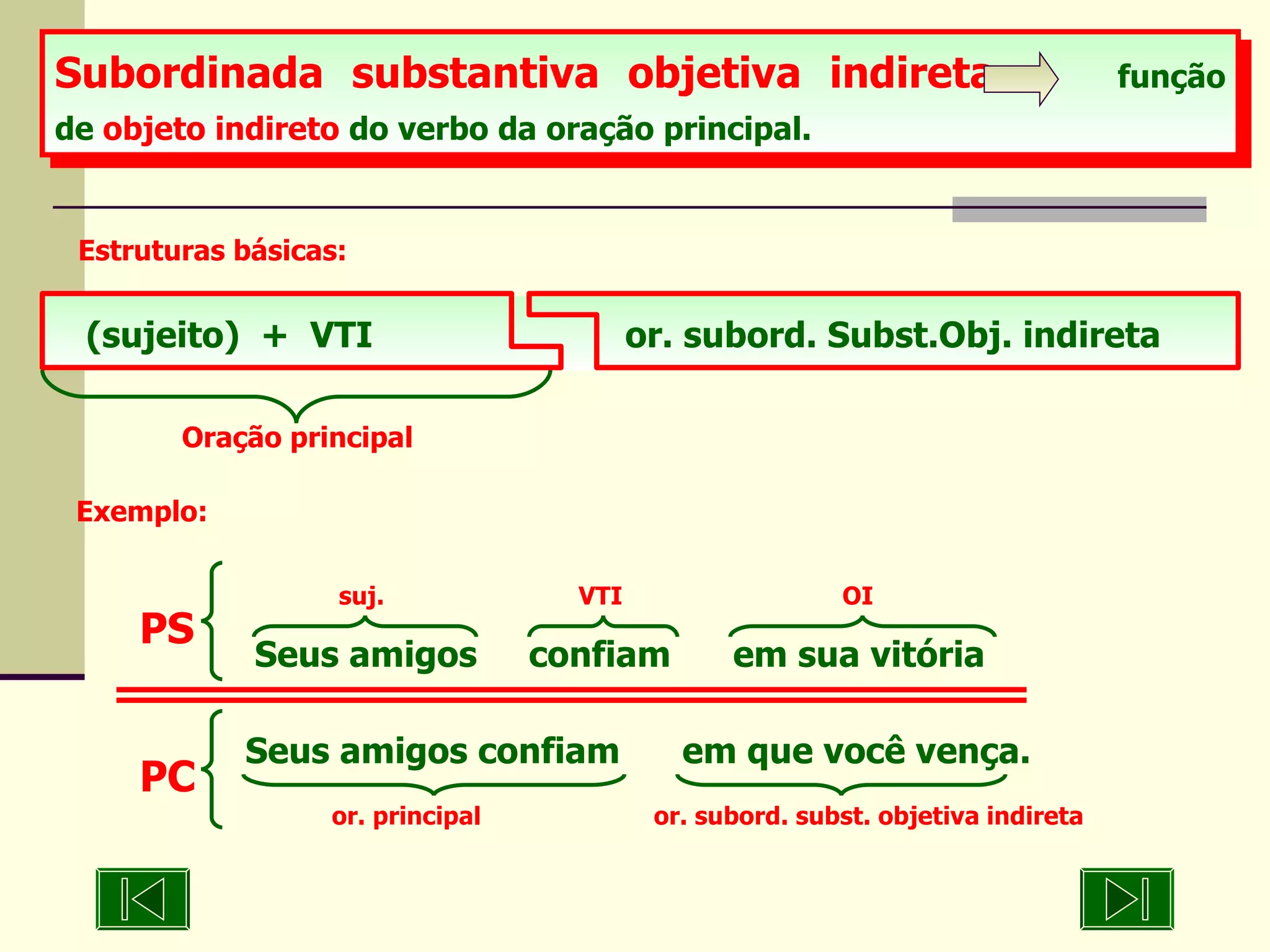 Subordinada substantiva objetiva indireta função de objeto indireto do verbo da oração principal.

Estruturas básicas:

(sujeito) + VTI

or. subord. Subst.Obj. indireta

Oração principal

Exemplo:

PS

suj.
Seus amigos

VTI
confiam

OI
em sua vitória

PC

Seus amigos confiam
or. principal

em que você vença.
or. subord. subst. objetiva indireta